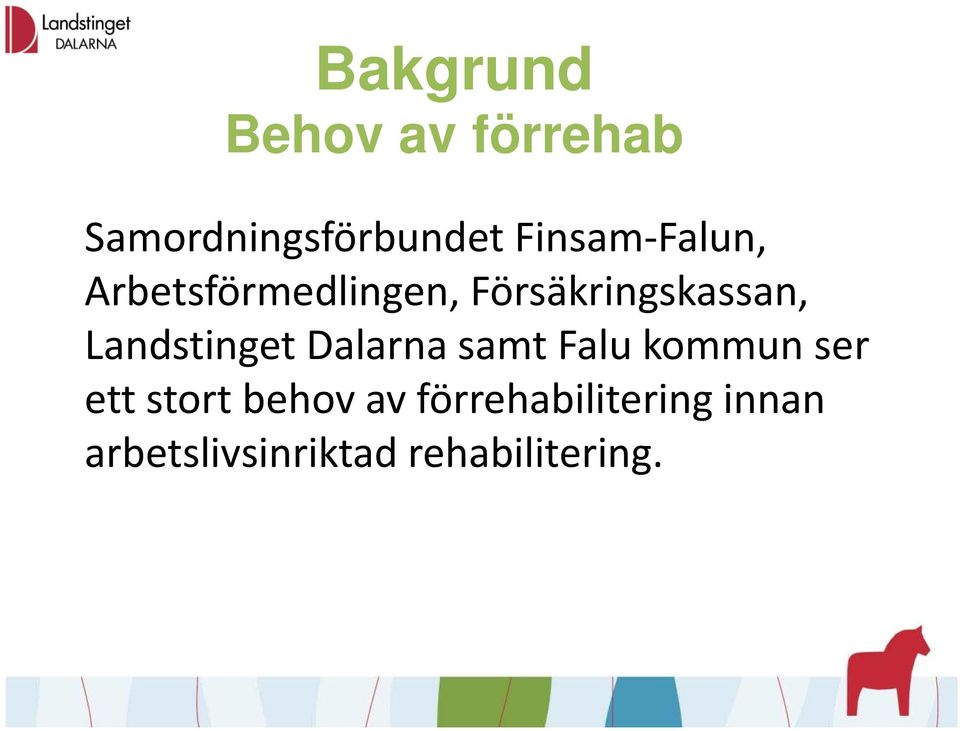 Landstinget DALARNA

Bakgrund
Behov av förrehab

Samordningsförbundet Finsam-Falun, Arbetsförmedlingen, Försäkringskassan, Landstinget Dalarna samt Falu kommun ser ett stort behov av förrehabilitering innan arbetslivsinriktad rehabilitering.